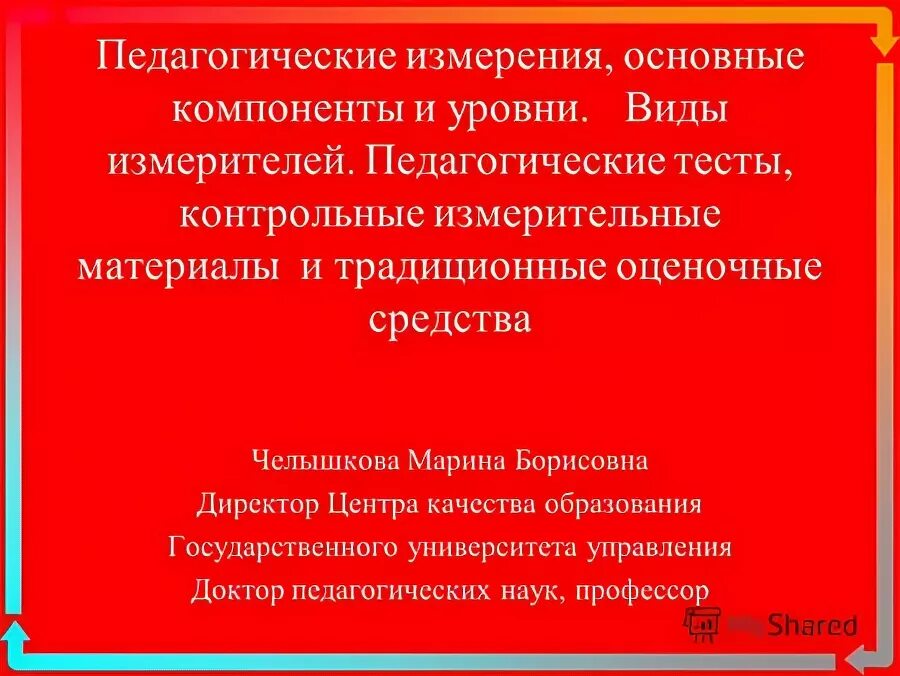 Педагогические измерения, основные компоненты и уровни. Виды измерителей. Педагогические тесты, контрольные измерительные материалы и традиционные оценочные средства

Челышкова Марина Борисовна

Директор Центра качества образования

Государственного университета управления

Доктор педагогических наук, профессор

MyShared